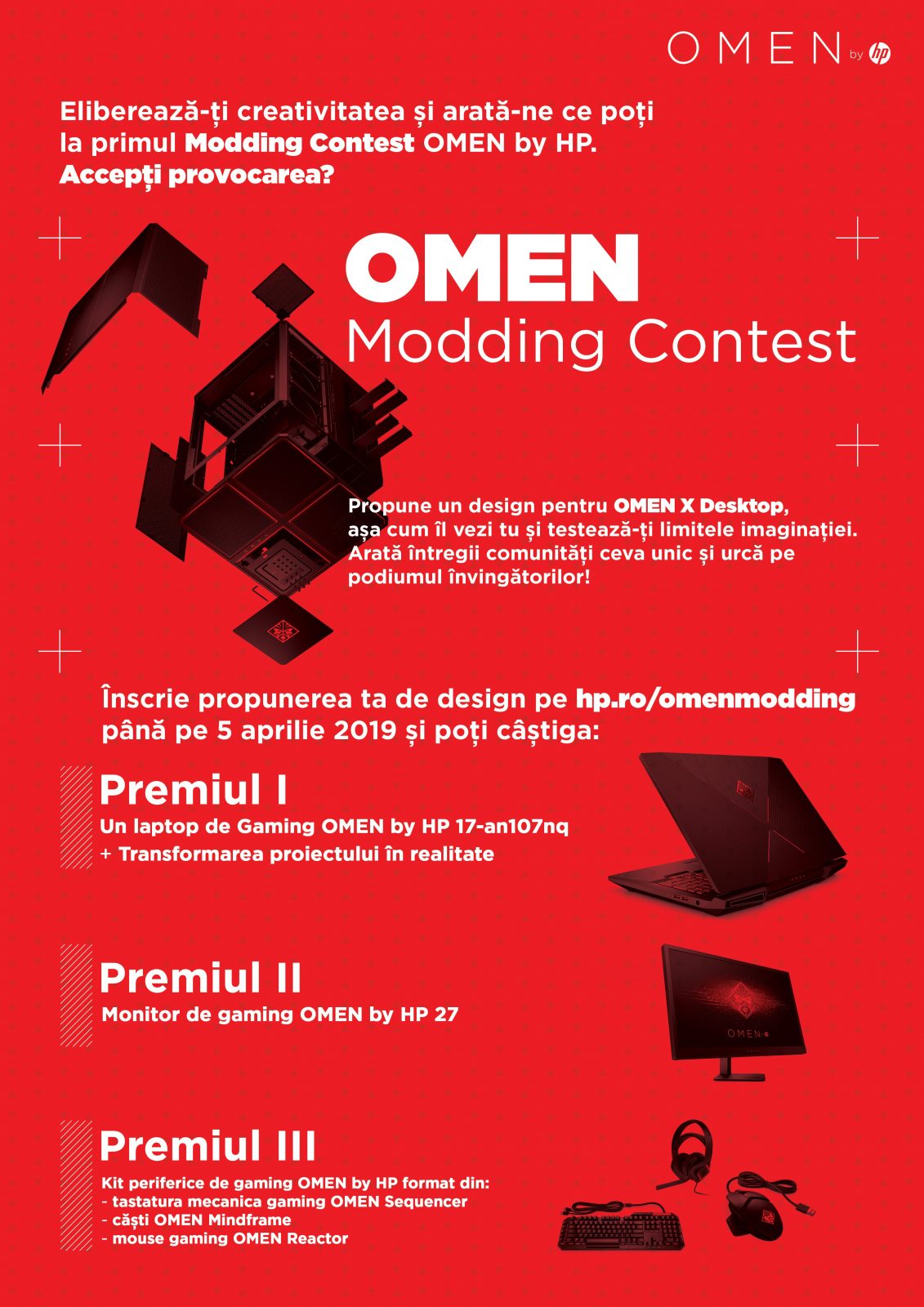 OMEN by hp

Eliberează-ți creativitatea și arată-ne ce poți la primul Modding Contest OMEN by HP. Accepți provocarea?

OMEN
Modding Contest

Propune un design pentru OMEN X Desktop, așa cum îl vezi tu și testează-ți limitele imaginației. Arată întregii comunități ceva unic și urcă pe podiumul învingătorilor!

Înscrie propunerea ta de design pe hp.ro/omenmodding până pe 5 aprilie 2019 și poți câștiga:

Premiul I
Un laptop de Gaming OMEN by HP 17-an107nq
+ Transformarea proiectului în realitate

Premiul II
Monitor de gaming OMEN by HP 27

OMEN

Premiul III
Kit periferice de gaming OMEN by HP format din:
- tastatura mecanica gaming OMEN Sequencer
- căști OMEN Mindframe
- mouse gaming OMEN Reactor